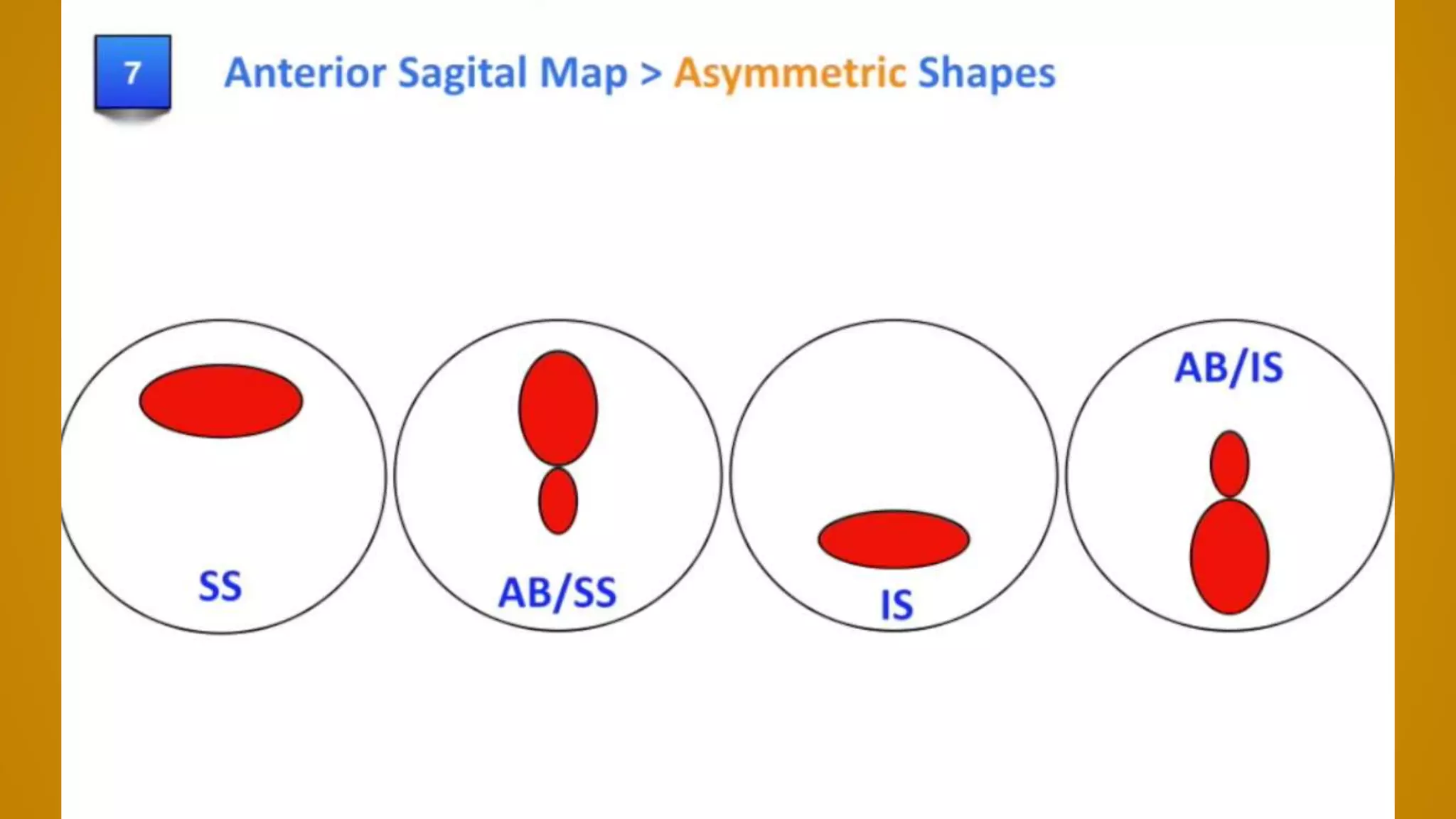 7

Anterior Sagital Map > Asymmetric Shapes

SS

AB/SS

IS

AB/IS